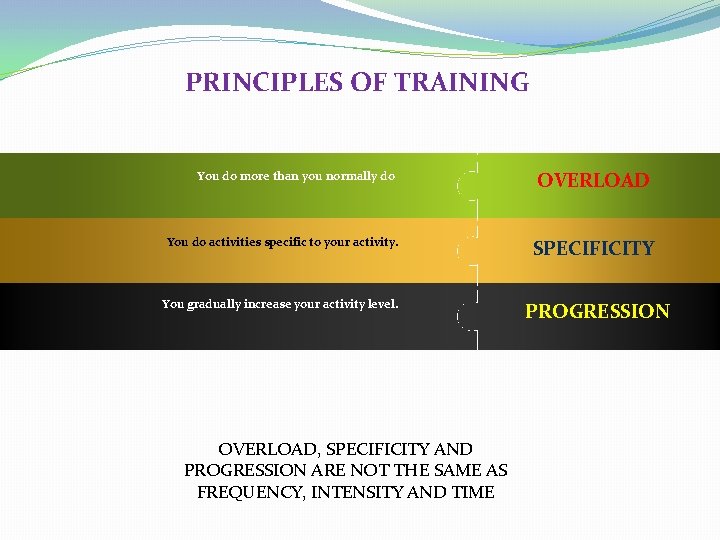 PRINCIPLES OF TRAINING

You do more than you normally do

OVERLOAD

You do activities specific to your activity.

SPECIFICITY

You gradually increase your activity level.

PROGRESSION

OVERLOAD, SPECIFICITY AND PROGRESSION ARE NOT THE SAME AS FREQUENCY, INTENSITY AND TIME